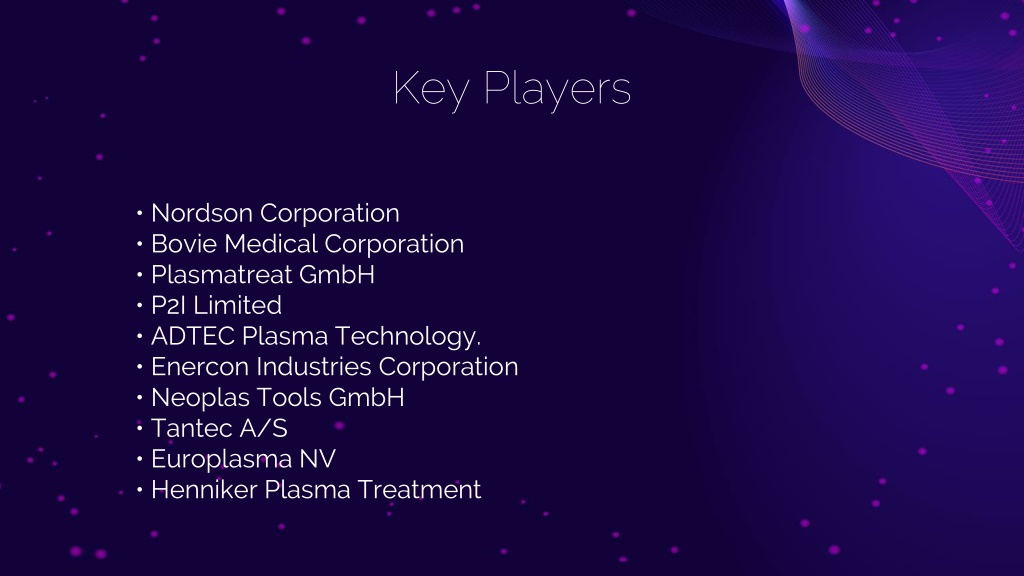 Key Players

• Nordson Corporation
• Bovie Medical Corporation
• Plasmatreat GmbH
• P2I Limited
• ADTEC Plasma Technology.
• Enercon Industries Corporation
• Neoplas Tools GmbH
• Tantec A/S
• Europlasma NV
• Henniker Plasma Treatment